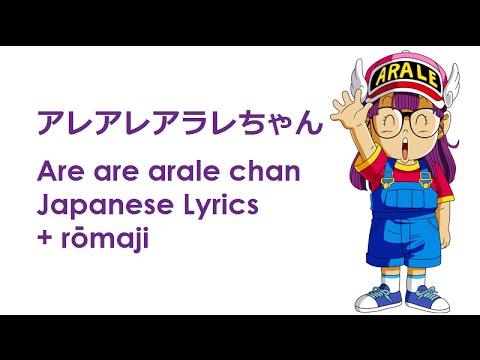 アレアレアラレちゃん

Are are arale chan
Japanese Lyrics
+ rōmaji

ARALE